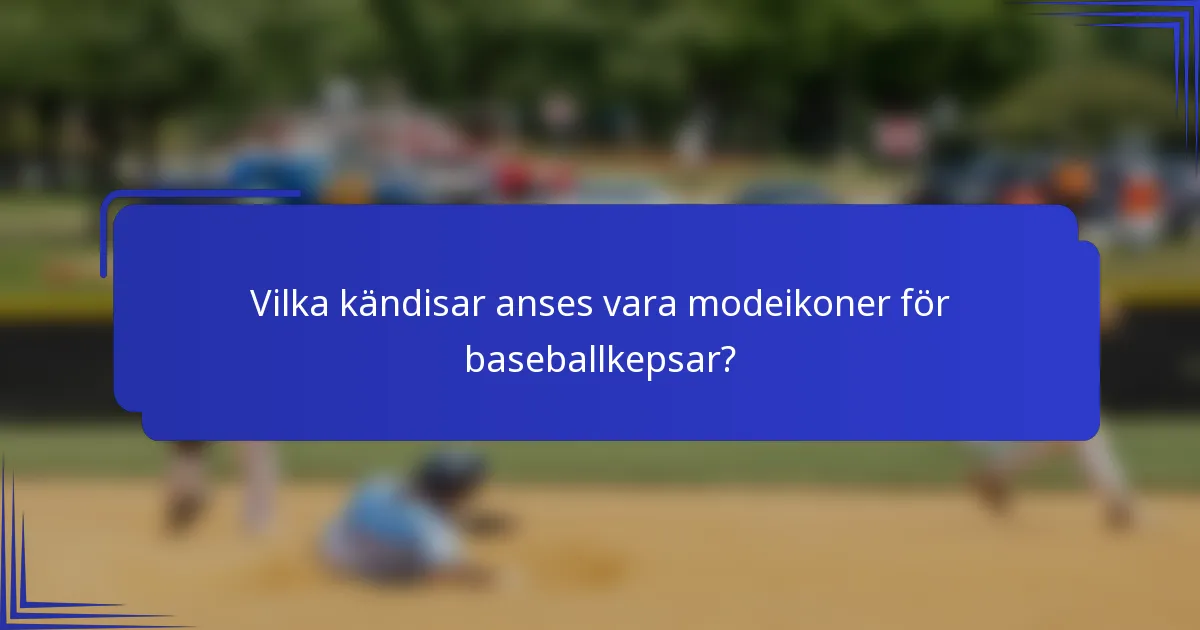 Vilka kändisar anses vara modeikoner för baseballkepsar?